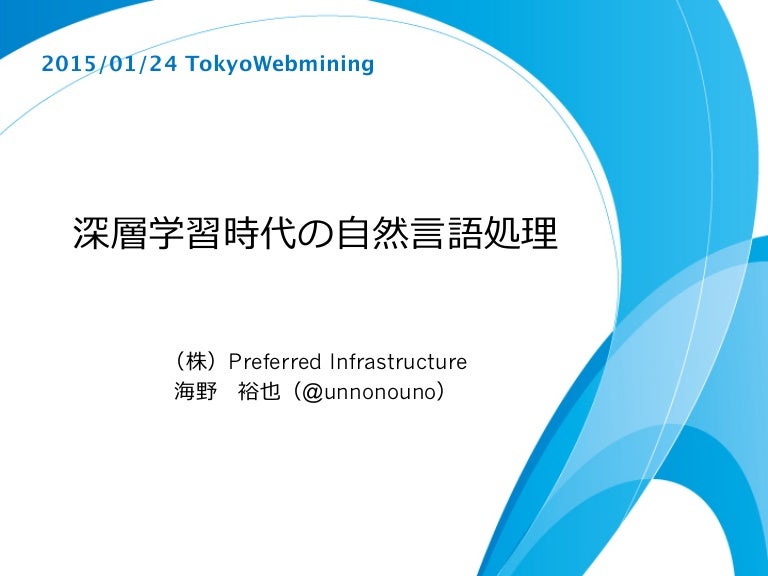 2015/01/24 TokyoWebmining

深層学習時代の自然言語処理

（株）Preferred Infrastructure
海野　裕也（@unnonouno）